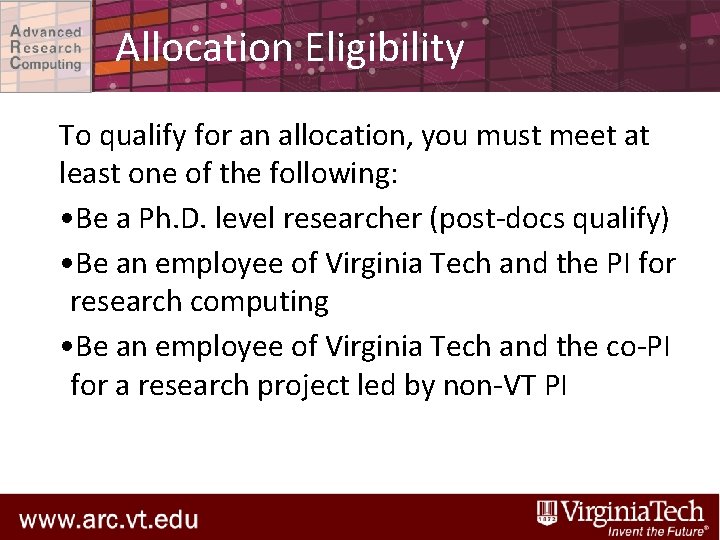 Advanced Research Computing

Allocation Eligibility

To qualify for an allocation, you must meet at least one of the following:

•Be a Ph.D. level researcher (post-docs qualify)

•Be an employee of Virginia Tech and the PI for research computing

•Be an employee of Virginia Tech and the co-PI for a research project led by non-VT PI

www.arc.vt.edu

VirginiaTech
Invent the Future®